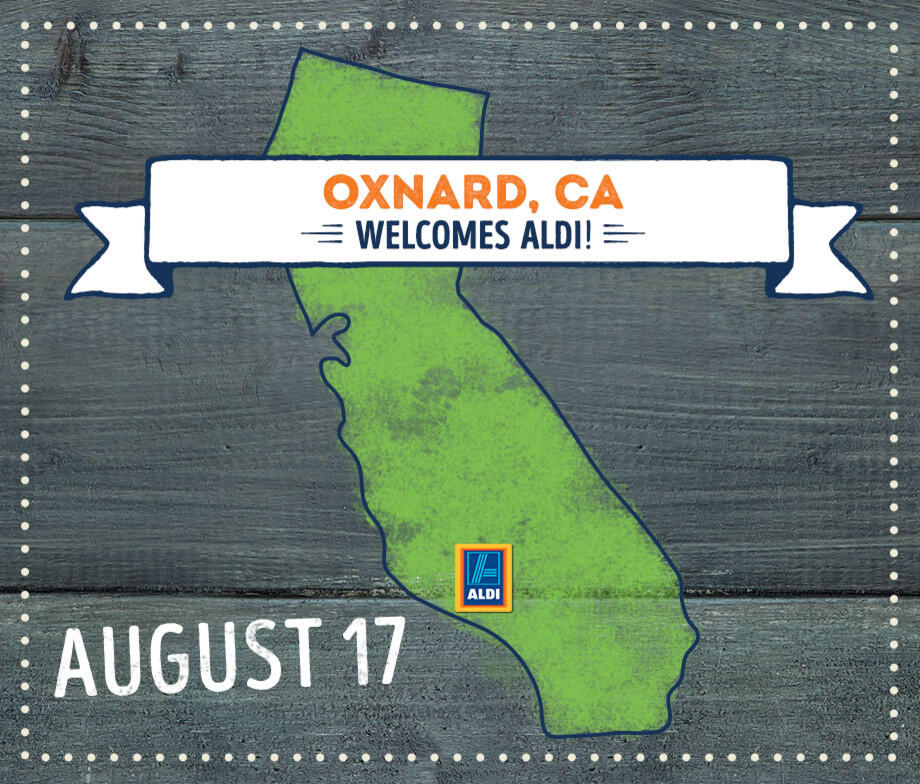 OXNARD, CA
WELCOMES ALDI!

ALDI

AUGUST 17